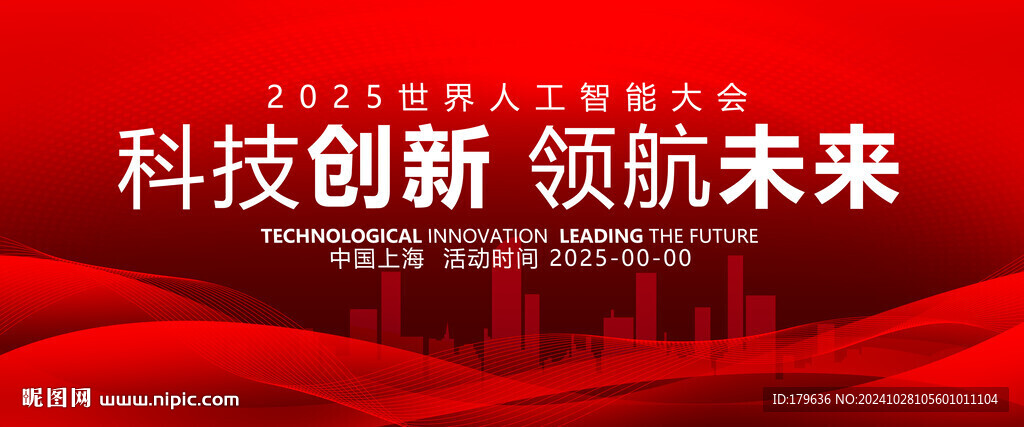 2025世界人工智能大会

科技创新 领航未来

TECHNOLOGICAL INNOVATION LEADING THE FUTURE

中国上海 活动时间 2025-00-00

昵图网 www.nipic.com

ID:179636 NO:20241028105601011104